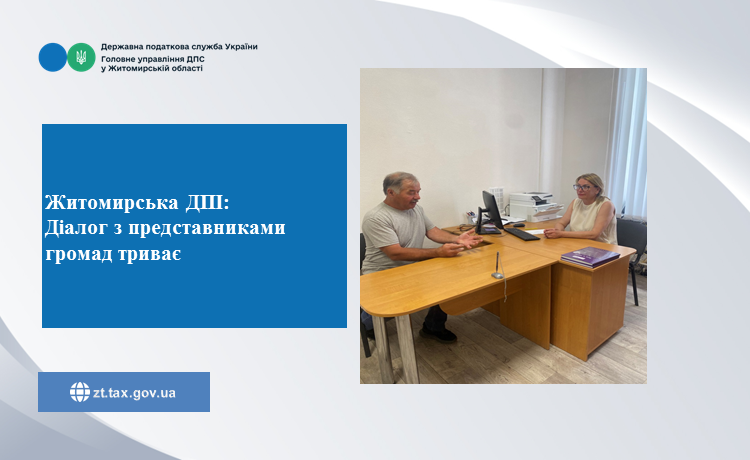 Державна податкова служба України
Головне управління ДПС у Житомирській області

Житомирська ДПІ: Діалог з представниками громад триває

zt.tax.gov.ua